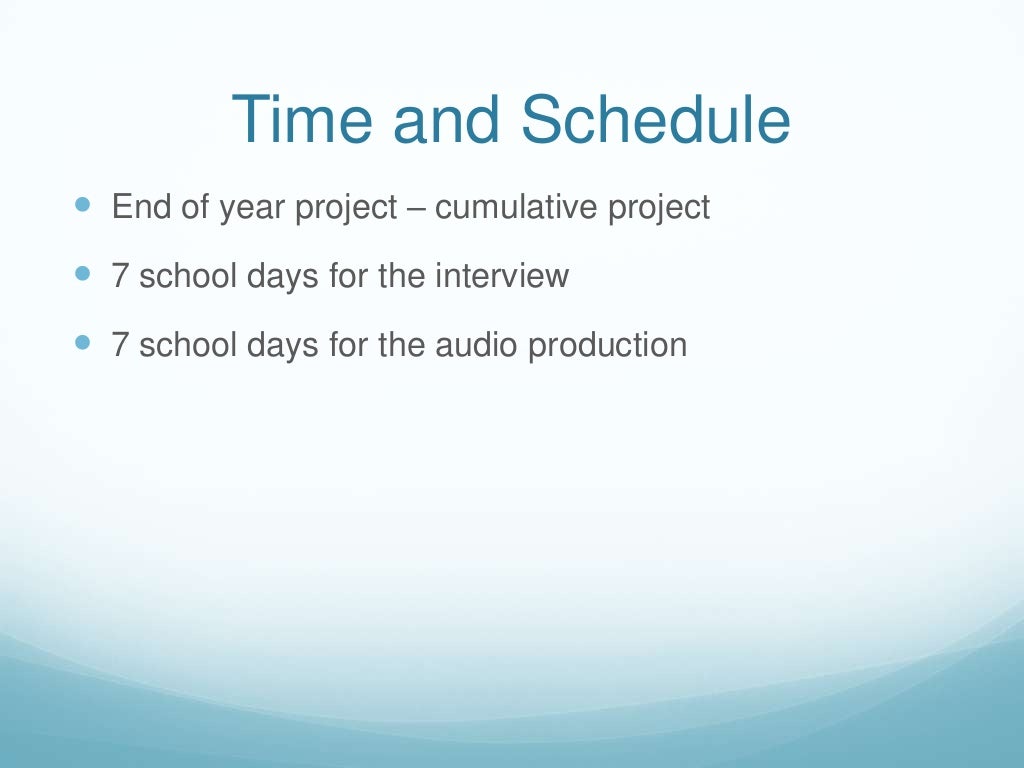 Time and Schedule

- End of year project – cumulative project
- 7 school days for the interview
- 7 school days for the audio production